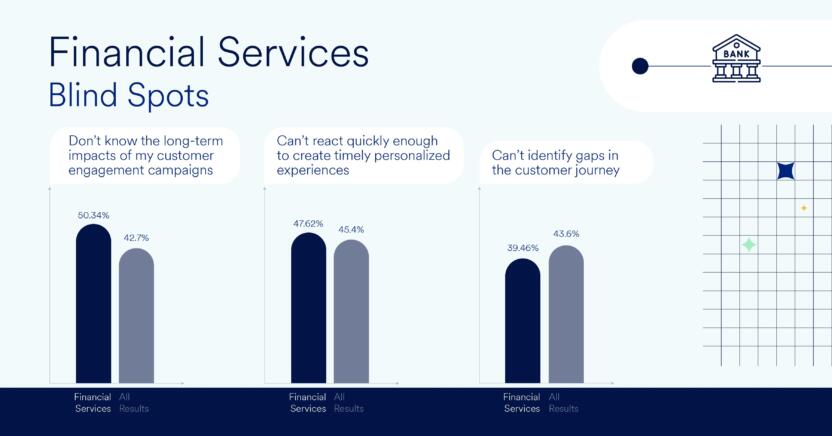 Financial Services
Blind Spots

BANK

Don't know the long-term impacts of my customer engagement campaigns

50.34%
42.7%

Financial Services
All Results

Can't react quickly enough to create timely personalized experiences

47.62%
45.4%

Financial Services
All Results

Can't identify gaps in the customer journey

39.46%
43.6%

Financial Services
All Results